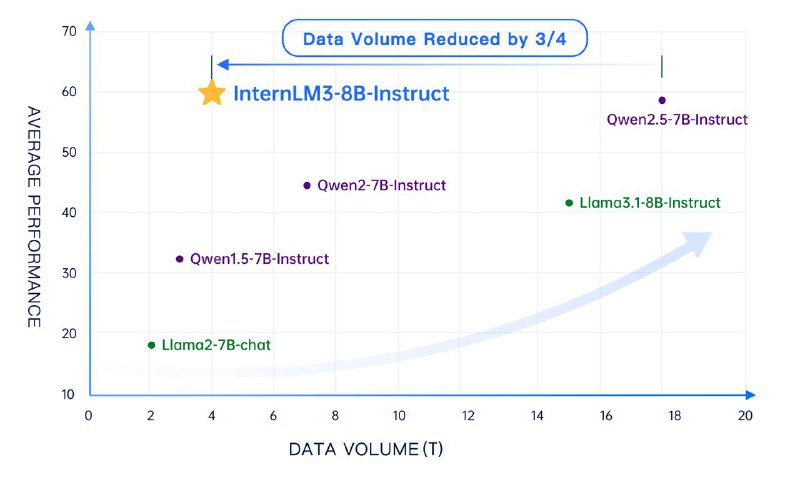 Data Volume Reduced by 3/4

InternLM3-8B-Instruct

Qwen2.5-7B-Instruct

Qwen2-7B-Instruct

Llama3.1-8B-Instruct

Qwen1.5-7B-Instruct

Llama2-7B-chat

AVERAGE PERFORMANCE

70
60
50
40
30
20
10

0 2 4 6 8 10 12 14 16 18 20

DATA VOLUME (T)